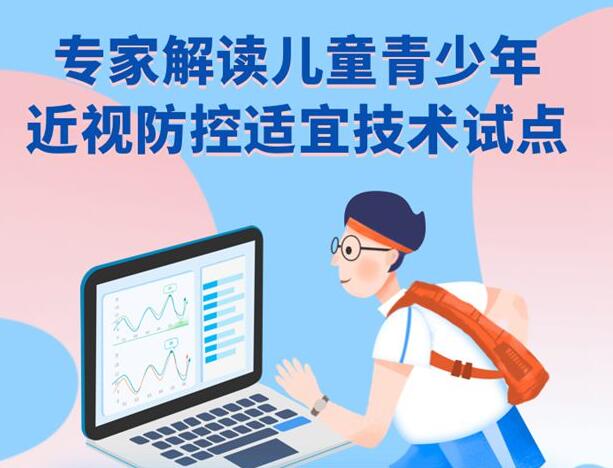 专家解读儿童青少年
近视防控适宜技术试点